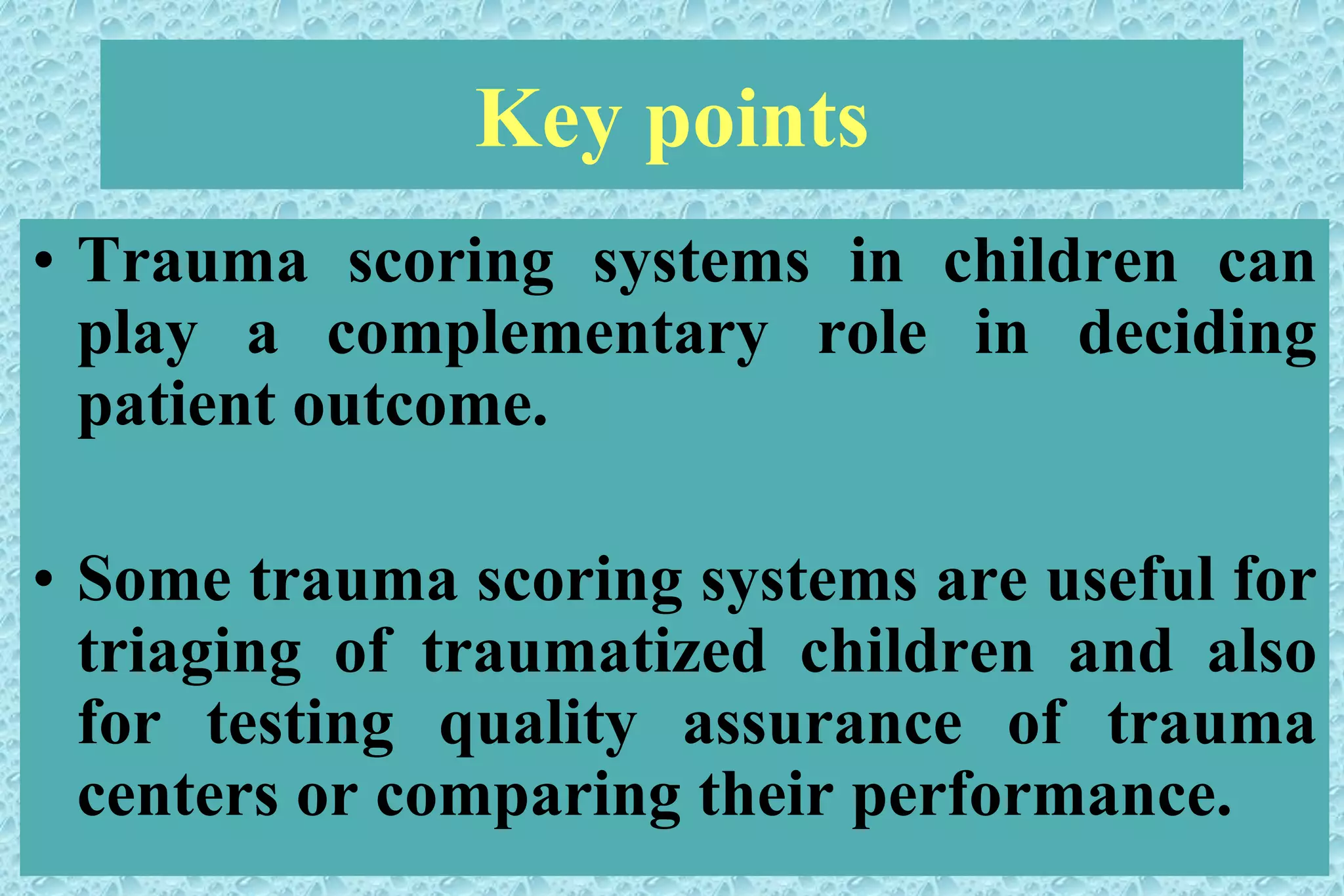 Key points

• Trauma scoring systems in children can play a complementary role in deciding patient outcome.

• Some trauma scoring systems are useful for triaging of traumatized children and also for testing quality assurance of trauma centers or comparing their performance.